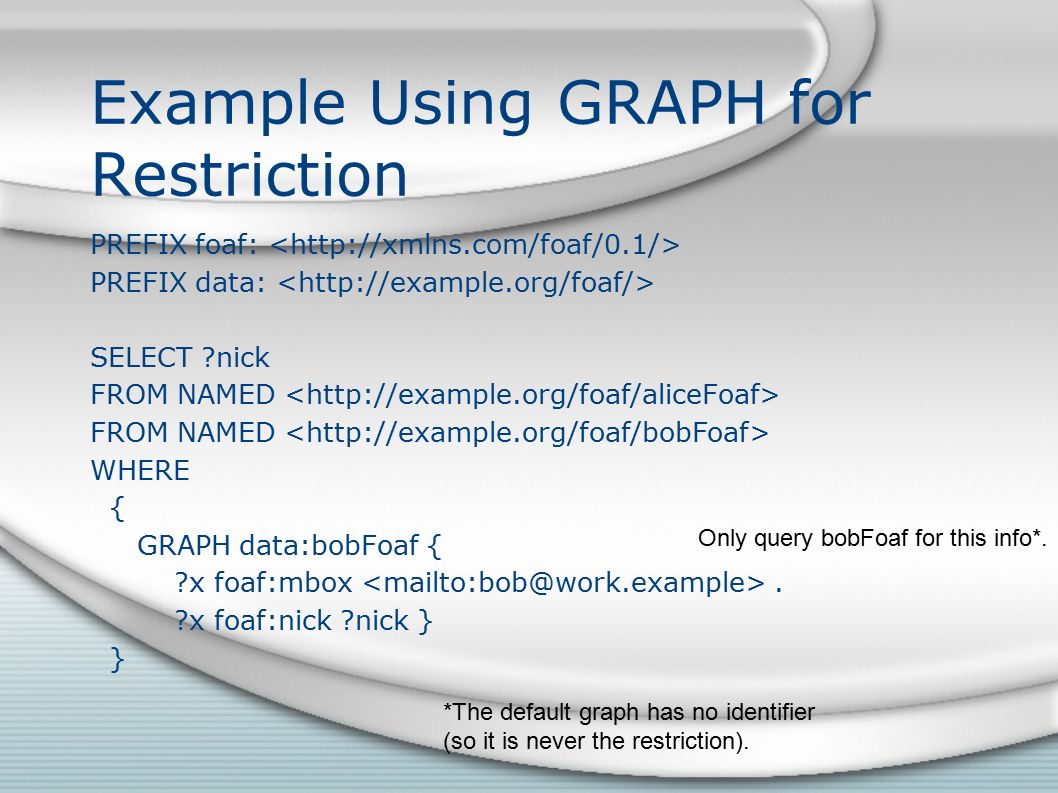 Example Using GRAPH for Restriction

PREFIX foaf: <http://xmlns.com/foaf/0.1/>
PREFIX data: <http://example.org/foaf/>

SELECT ?nick
FROM NAMED <http://example.org/foaf/aliceFoaf>
FROM NAMED <http://example.org/foaf/bobFoaf>
WHERE
{
GRAPH data:bobFoaf {
?x foaf:mbox <mailto:bob@work.example> .
?x foaf:nick ?nick }
}

Only query bobFoaf for this info*.

*The default graph has no identifier (so it is never the restriction).